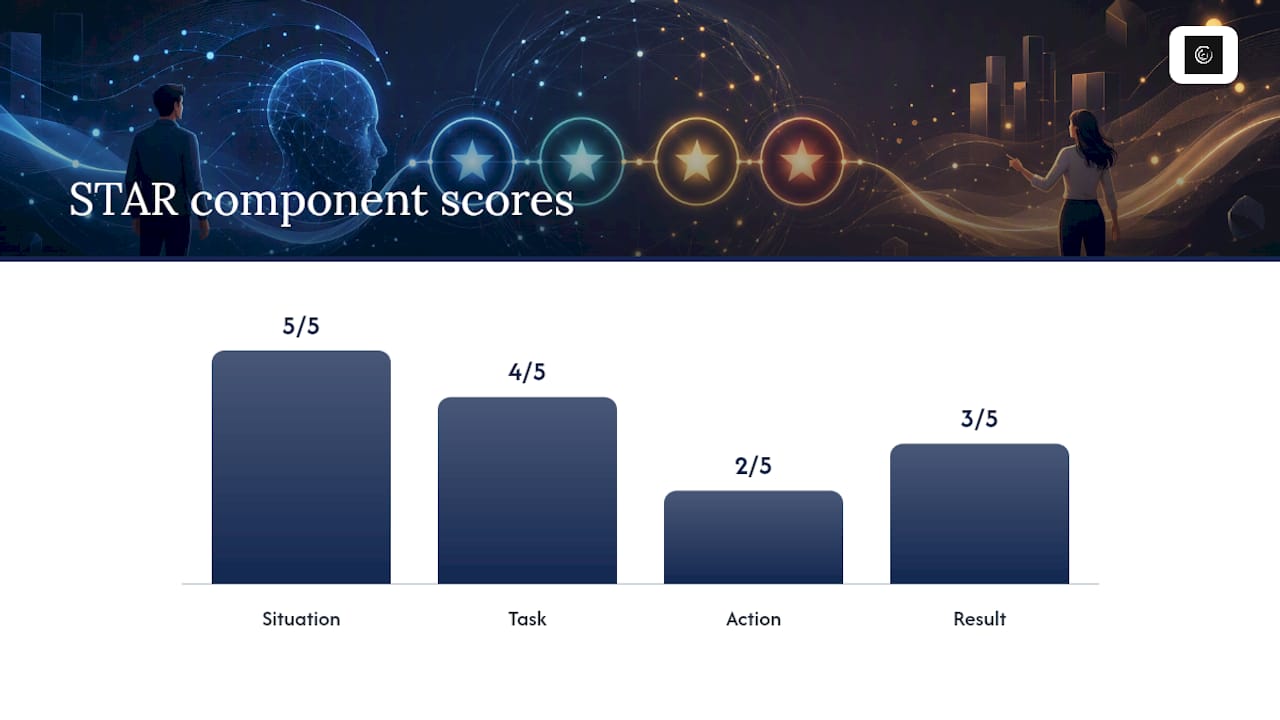 STAR component scores

5/5
4/5
2/5
3/5

Situation
Task
Action
Result